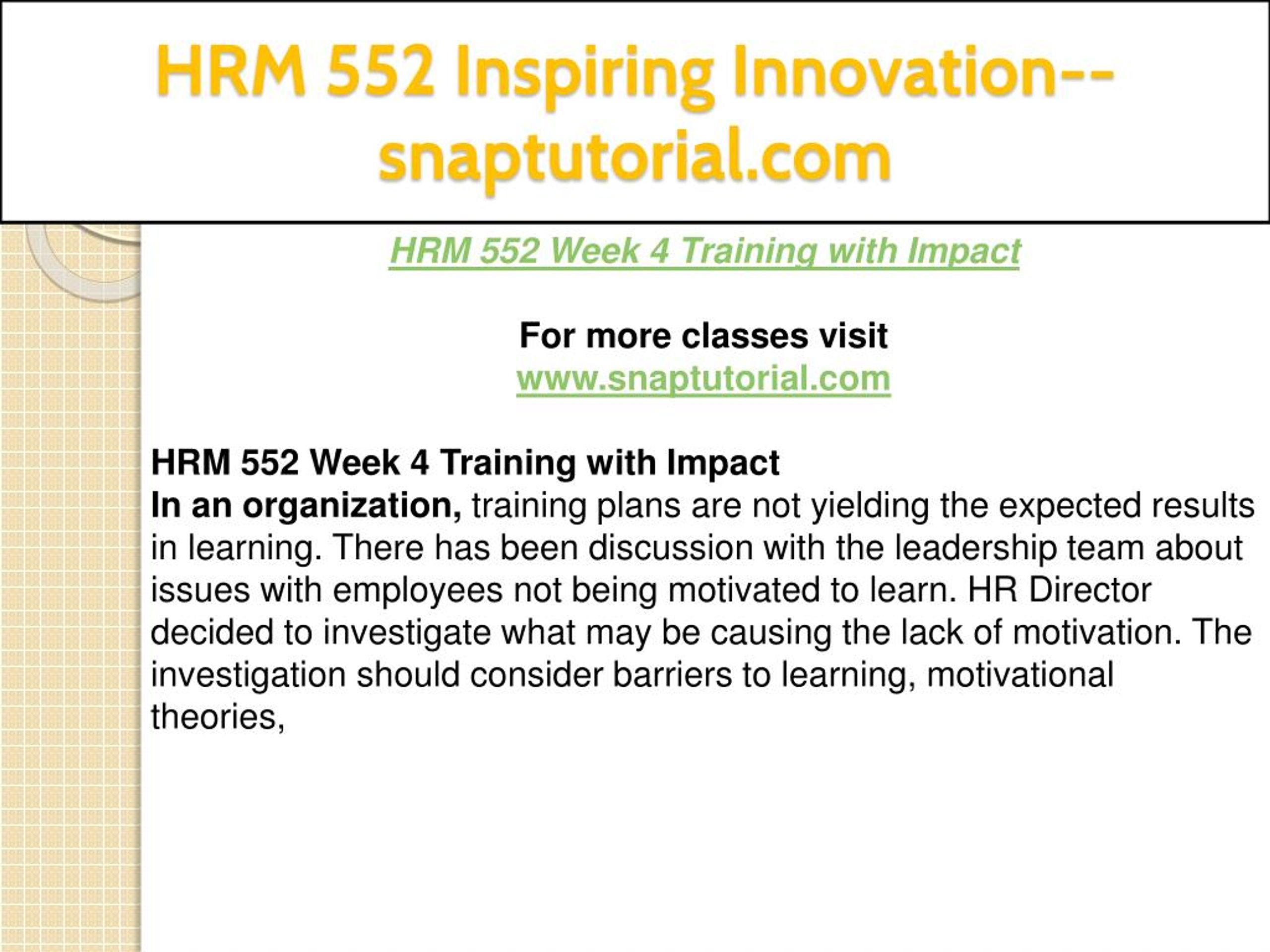 HRM 552 Inspiring Innovation--snaptutorial.com

HRM 552 Week 4 Training with Impact

For more classes visit
www.snaptutorial.com

HRM 552 Week 4 Training with Impact
In an organization, training plans are not yielding the expected results in learning. There has been discussion with the leadership team about issues with employees not being motivated to learn. HR Director decided to investigate what may be causing the lack of motivation. The investigation should consider barriers to learning, motivational theories,